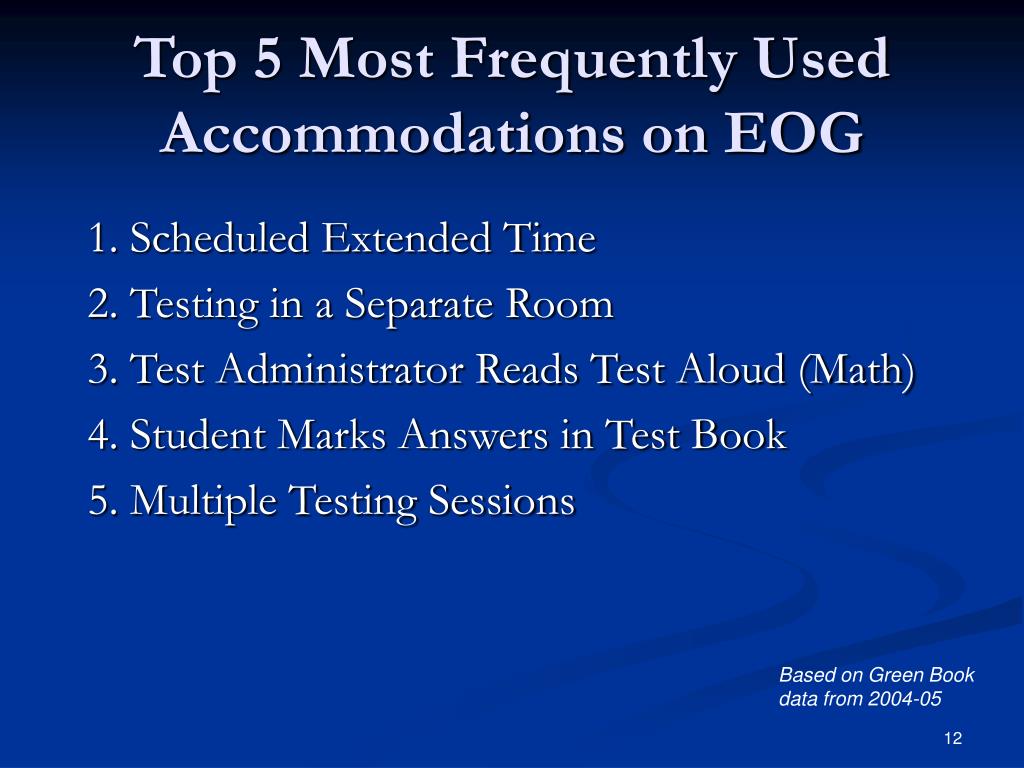 Top 5 Most Frequently Used Accommodations on EOG

1. Scheduled Extended Time
2. Testing in a Separate Room
3. Test Administrator Reads Test Aloud (Math)
4. Student Marks Answers in Test Book
5. Multiple Testing Sessions

Based on Green Book data from 2004-05

12